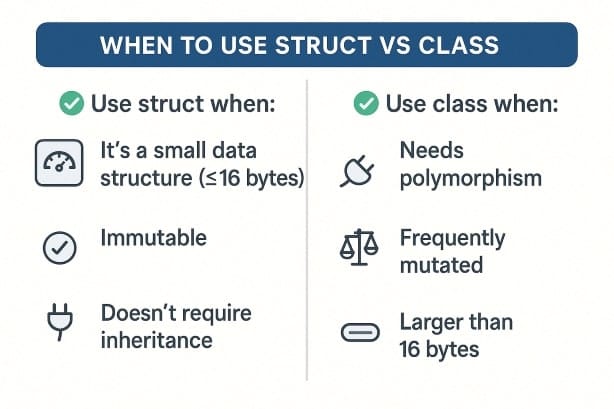 WHEN TO USE STRUCT VS CLASS

Use struct when:

It's a small data structure (≤16 bytes)

Immutable

Doesn't require inheritance

Use class when:

Needs polymorphism

Frequently mutated

Larger than 16 bytes